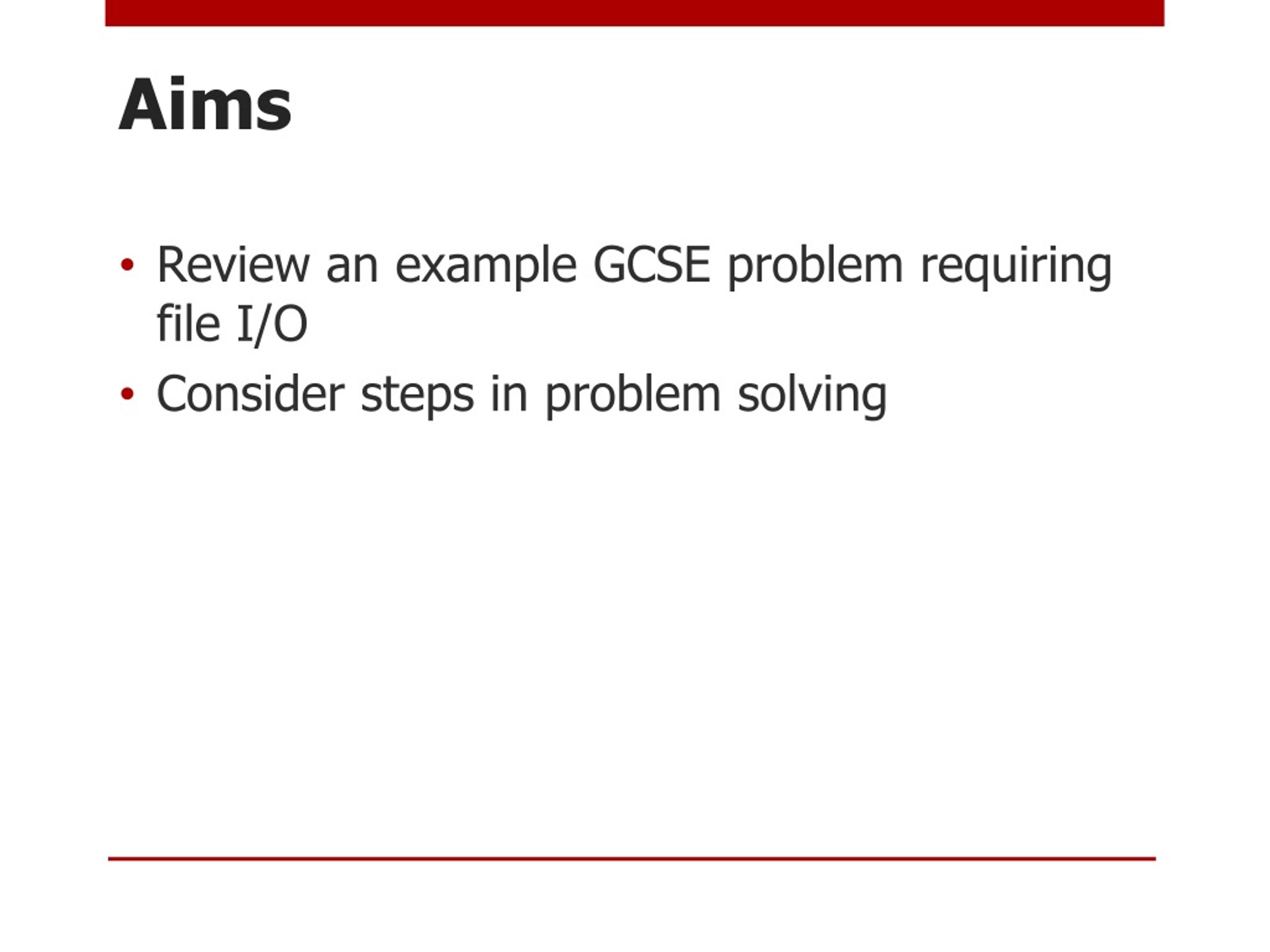 Aims

• Review an example GCSE problem requiring file I/O
• Consider steps in problem solving